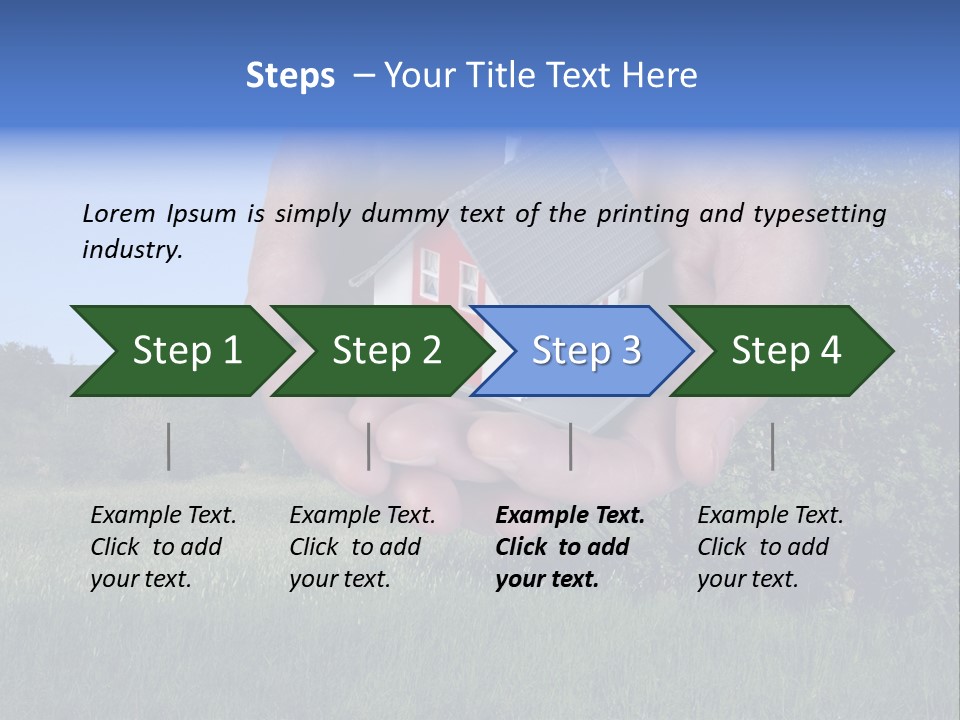 Steps – Your Title Text Here

Lorem Ipsum is simply dummy text of the printing and typesetting industry.

Step 1

Step 2

Step 3

Step 4

Example Text. Click to add your text.

Example Text. Click to add your text.

Example Text. Click to add your text.

Example Text. Click to add your text.